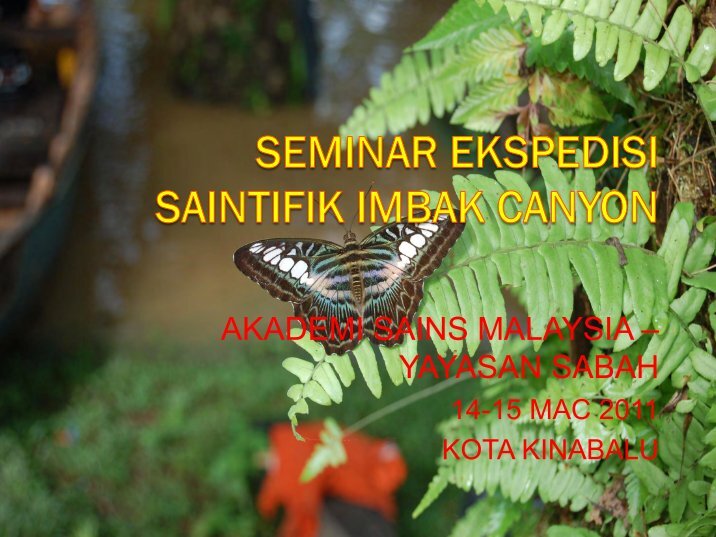 SEMINAR EKSPEDISI SAINTIFIK IMBAK CANYON

AKADEMI SAINS MALAYSIA – YAYASAN SABAH
14-15 MAC 2011
KOTA KINABALU